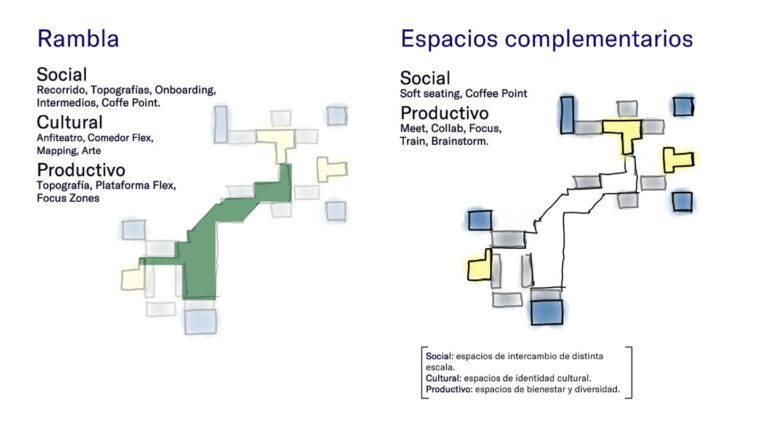 Rambla

Social
Recorrido, Topografías, Onboarding, Intermedios, Coffe Point.

Cultural
Anfiteatro, Comedor Flex, Mapping, Arte

Productivo
Topografía, Plataforma Flex, Focus Zones

Espacios complementarios

Social
Soft seating, Coffee Point

Productivo
Meet, Collab, Focus, Train, Brainstorm.

Social: espacios de intercambio de distinta escala.
Cultural: espacios de identidad cultural.
Productivo: espacios de bienestar y diversidad.